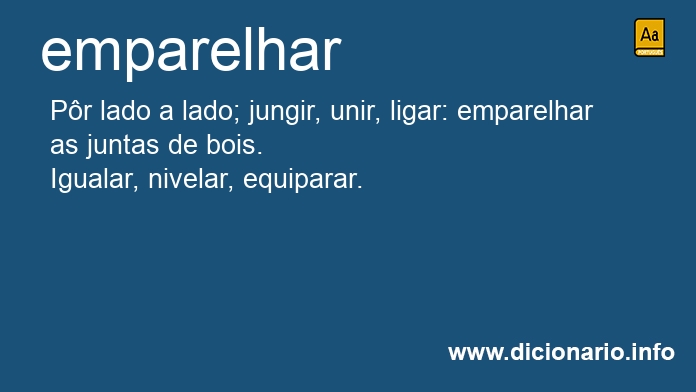 emparelhar

Aa
PORTUGUÊS

Pôr lado a lado; jungir, unir, ligar: emparelhar as juntas de bois.
Igualar, nivelar, equiparar.

www.dicionario.info